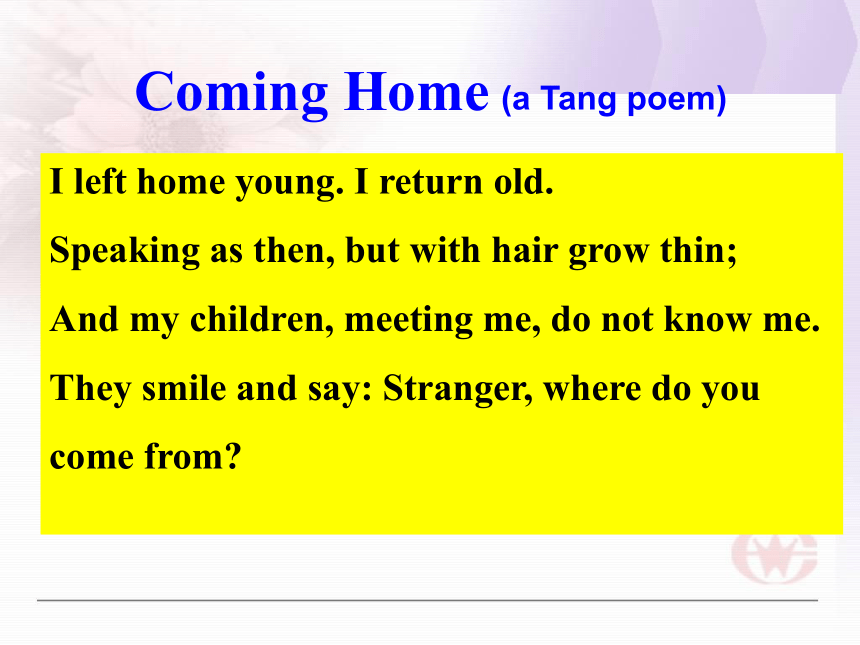 Coming Home (a Tang poem)

I left home young. I return old.

Speaking as then, but with hair grow thin;

And my children, meeting me, do not know me.

They smile and say: Stranger, where do you come from?